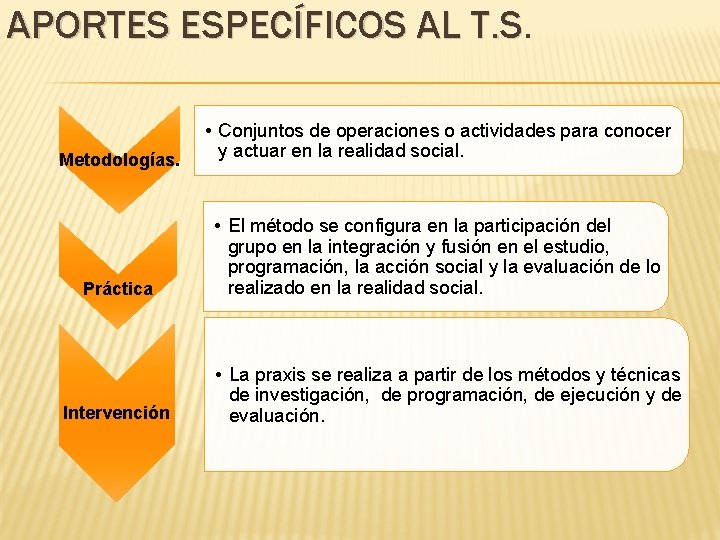 APORTES ESPECÍFICOS AL T.S.

Metodologías.

• Conjuntos de operaciones o actividades para conocer y actuar en la realidad social.

Práctica

• El método se configura en la participación del grupo en la integración y fusión en el estudio, programación, la acción social y la evaluación de lo realizado en la realidad social.

Intervención

• La praxis se realiza a partir de los métodos y técnicas de investigación, de programación, de ejecución y de evaluación.